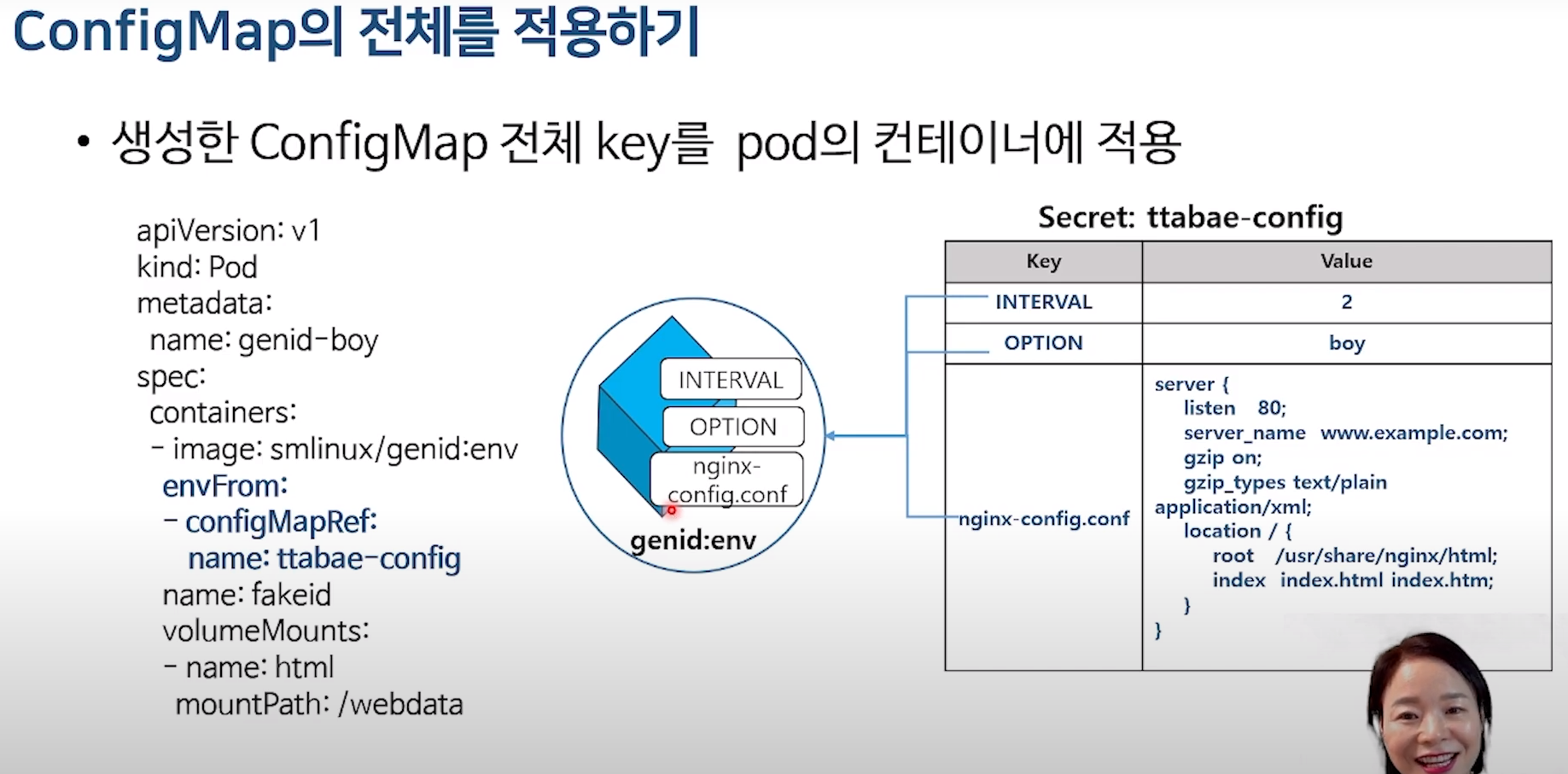 ConfigMap의 전체를 적용하기

• 생성한 ConfigMap 전체 key를 pod의 컨테이너에 적용

apiVersion: v1
kind: Pod
metadata:
  name: genid-boy
spec:
  containers:
  - image: smlinux/genid:env
    envFrom:
    - configMapRef:
        name: ttabae-config
    name: fakeid
    volumeMounts:
    - name: html
      mountPath: /webdata

INTERVAL
OPTION
nginx-config.conf
genid:env

Secret: ttabae-config

| Key | Value |
|---|---|
| INTERVAL | 2 |
| OPTION | boy |
| nginx-config.conf | server { listen 80; server_name www.example.com; gzip on; gzip_types text/plain application/xml; location / { root /usr/share/nginx/html; index index.html index.htm; } } |